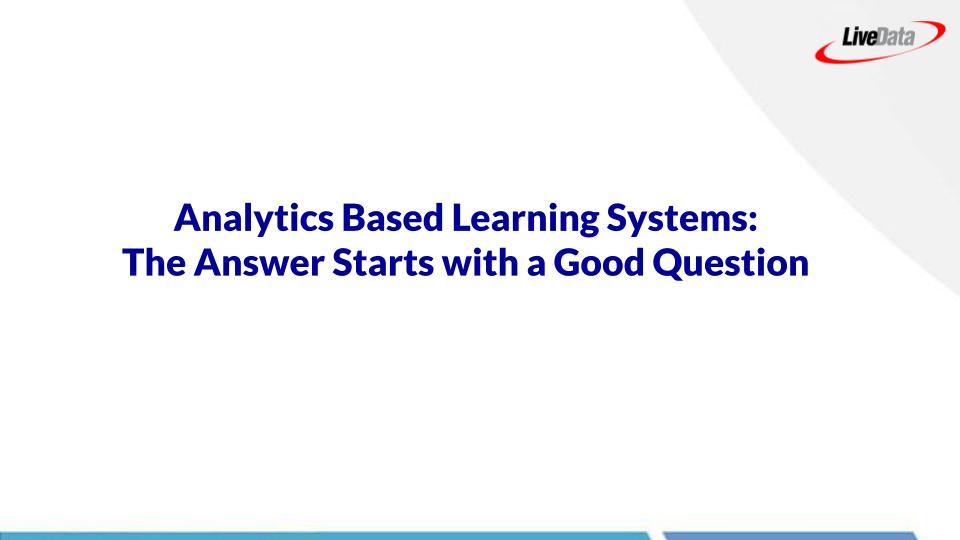 LiveData

Analytics Based Learning Systems:
The Answer Starts with a Good Question